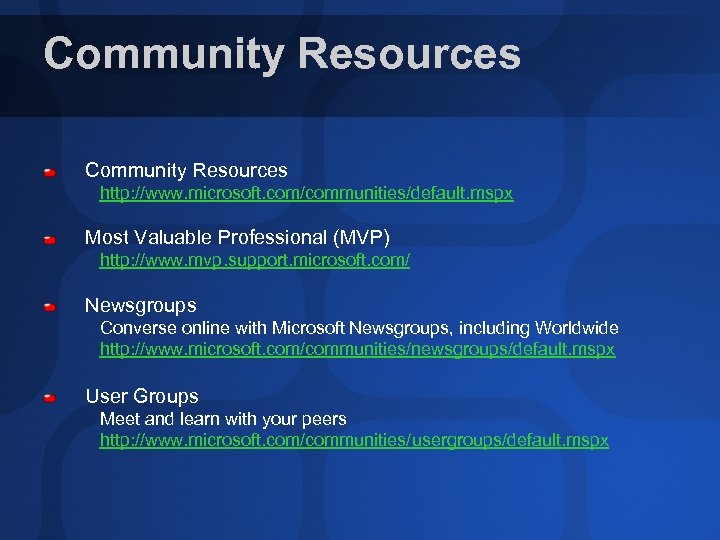 Community Resources

Community Resources
http://www.microsoft.com/communities/default.mspx

Most Valuable Professional (MVP)
http://www.mvp.support.microsoft.com/

Newsgroups
Converse online with Microsoft Newsgroups, including Worldwide
http://www.microsoft.com/communities/newsgroups/default.mspx

User Groups
Meet and learn with your peers
http://www.microsoft.com/communities/usergroups/default.mspx